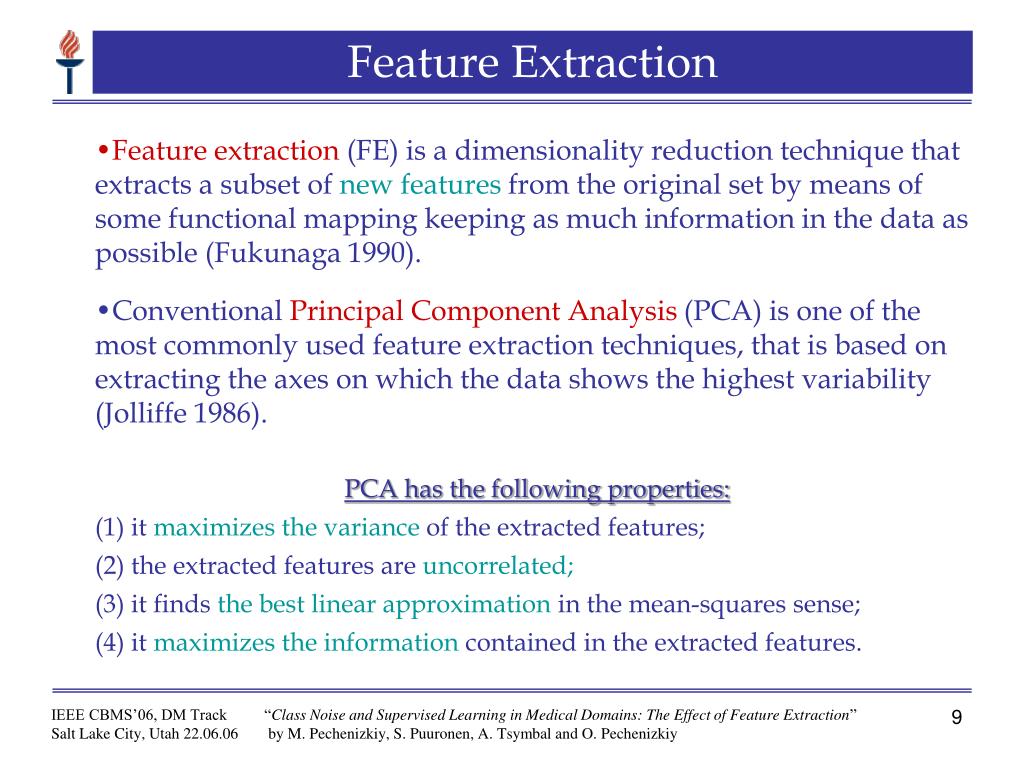 Feature Extraction

•Feature extraction (FE) is a dimensionality reduction technique that extracts a subset of new features from the original set by means of some functional mapping keeping as much information in the data as possible (Fukunaga 1990).

•Conventional Principal Component Analysis (PCA) is one of the most commonly used feature extraction techniques, that is based on extracting the axes on which the data shows the highest variability (Jolliffe 1986).

PCA has the following properties:

(1) it maximizes the variance of the extracted features;

(2) the extracted features are uncorrelated;

(3) it finds the best linear approximation in the mean-squares sense;

(4) it maximizes the information contained in the extracted features.

IEEE CBMS'06, DM Track
Salt Lake City, Utah 22.06.06

"Class Noise and Supervised Learning in Medical Domains: The Effect of Feature Extraction"
by M. Pechenizkiy, S. Puuronen, A. Tsymbal and O. Pechenizkiy

9